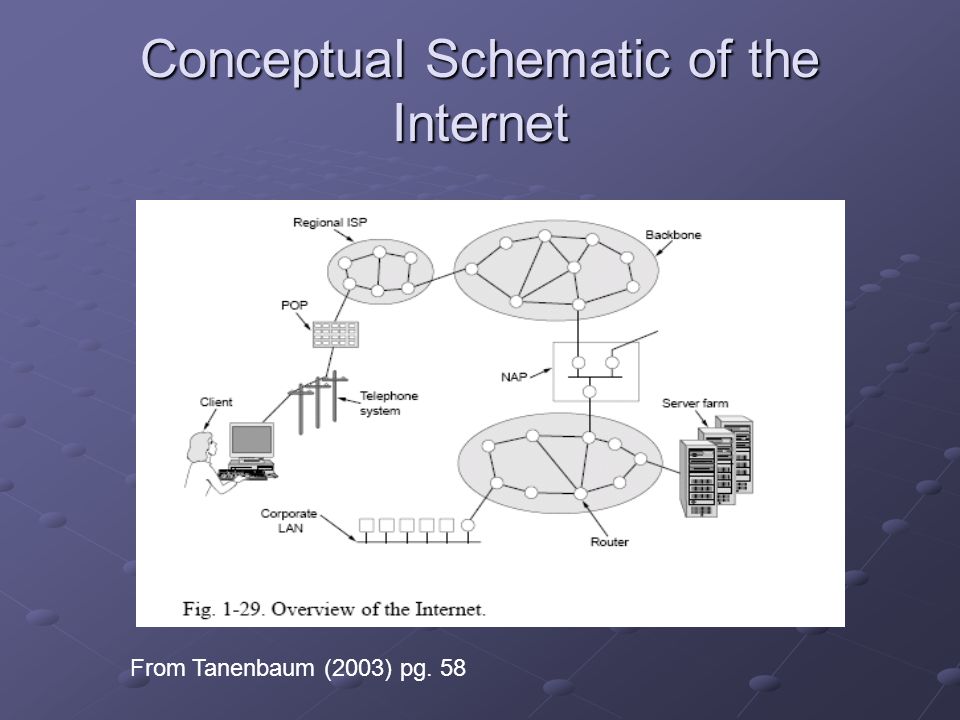 Conceptual Schematic of the Internet

Regional ISP

Backbone

POP

NAP

Client

Telephone system

Server farm

Corporate LAN

Router

Fig. 1-29. Overview of the Internet.

From Tanenbaum (2003) pg. 58